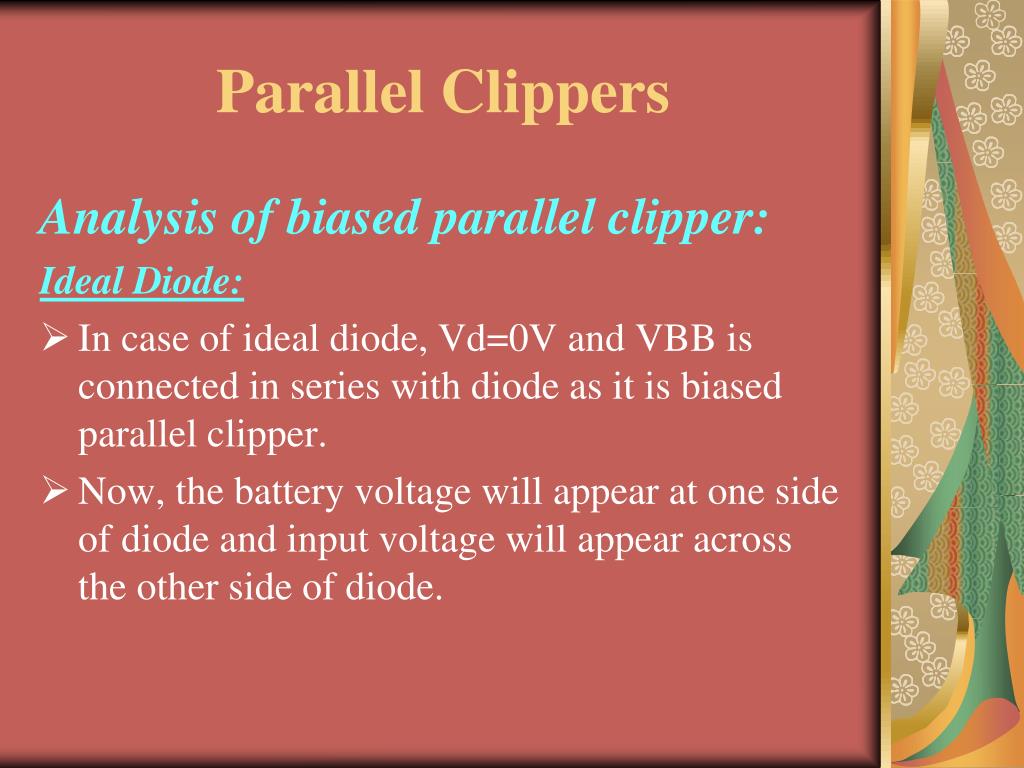 Parallel Clippers

Analysis of biased parallel clipper:

Ideal Diode:

➢ In case of ideal diode, Vd=0V and VBB is connected in series with diode as it is biased parallel clipper.

➢ Now, the battery voltage will appear at one side of diode and input voltage will appear across the other side of diode.